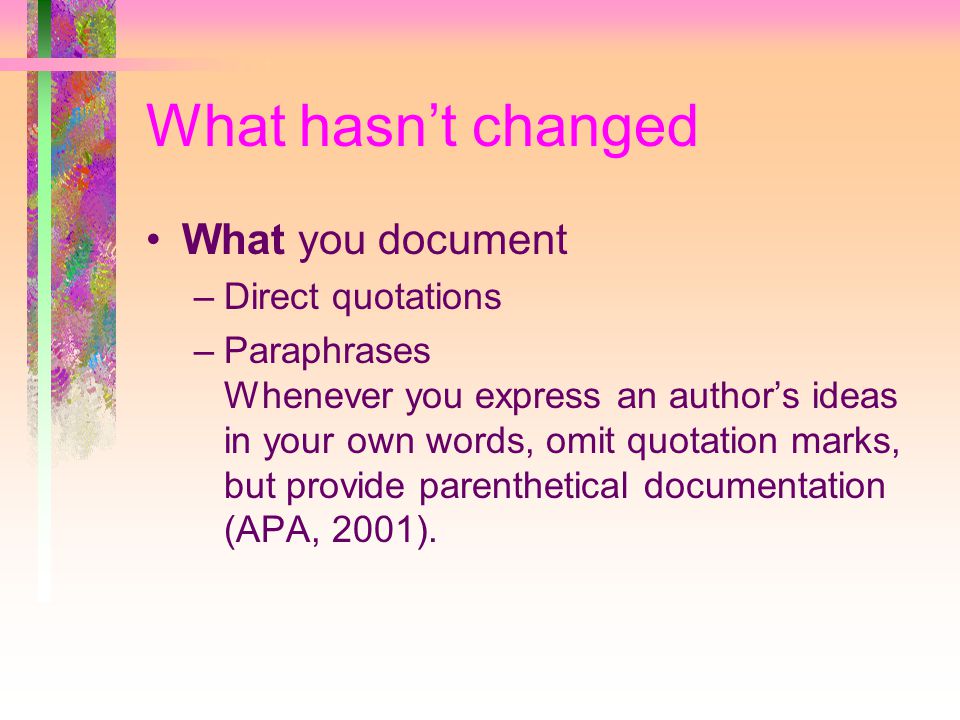 What hasn’t changed

• What you document
– Direct quotations
– Paraphrases
Whenever you express an author’s ideas in your own words, omit quotation marks, but provide parenthetical documentation (APA, 2001).